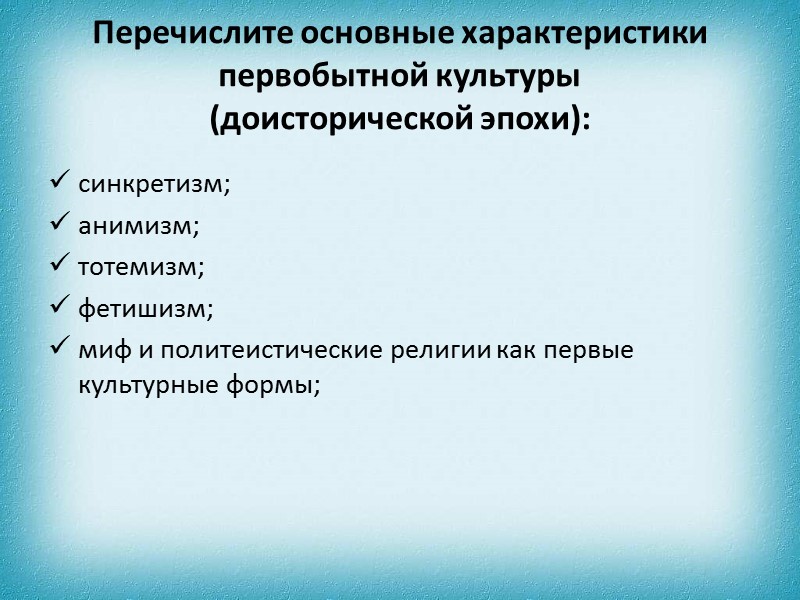 Перечислите основные характеристики первобытной культуры (доисторической эпохи):

✓ синкретизм;
✓ анимизм;
✓ тотемизм;
✓ фетишизм;
✓ миф и политеистические религии как первые культурные формы;